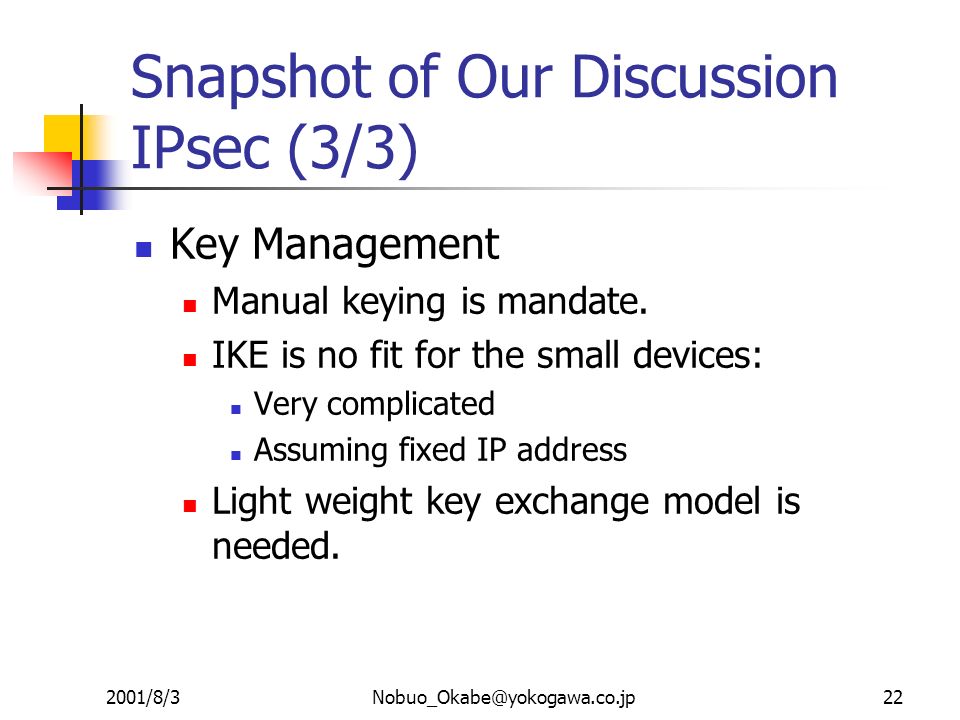 Snapshot of Our Discussion IPsec (3/3)

- Key Management
  - Manual keying is mandate.
  - IKE is no fit for the small devices:
    - Very complicated
    - Assuming fixed IP address
  - Light weight key exchange model is needed.

2001/8/3

Nobuo_Okabe@yokogawa.co.jp

22